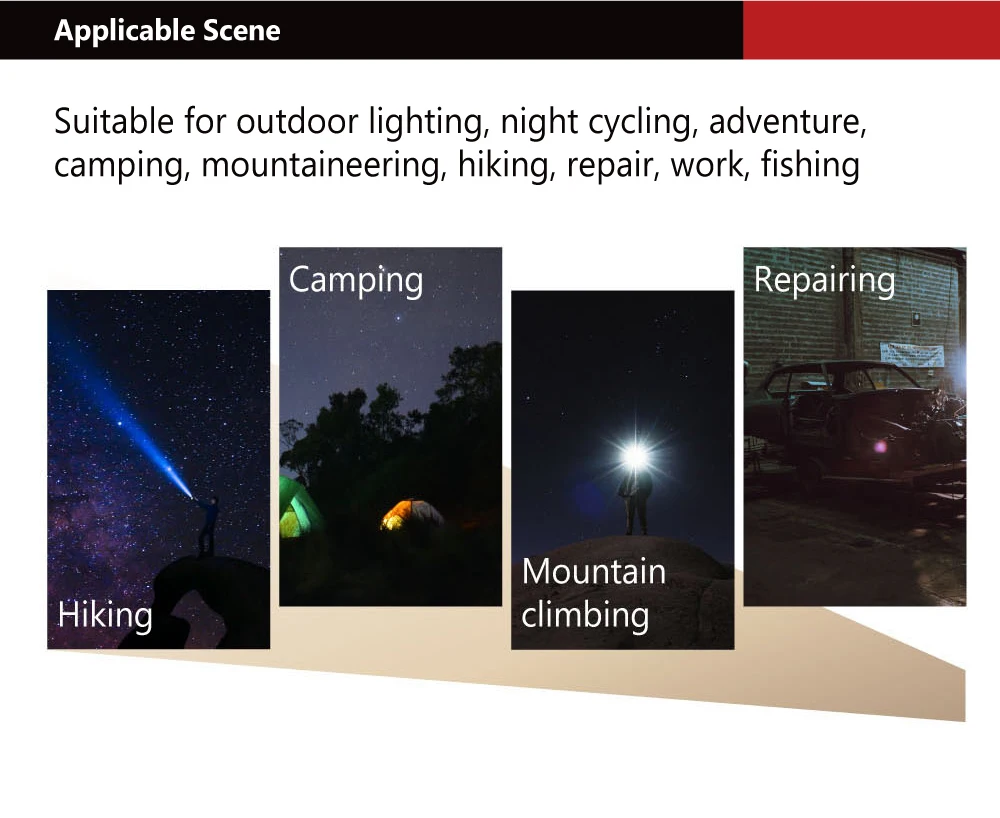 Applicable Scene

Suitable for outdoor lighting, night cycling, adventure, camping, mountaineering, hiking, repair, work, fishing

Hiking

Camping

Mountain climbing

Repairing